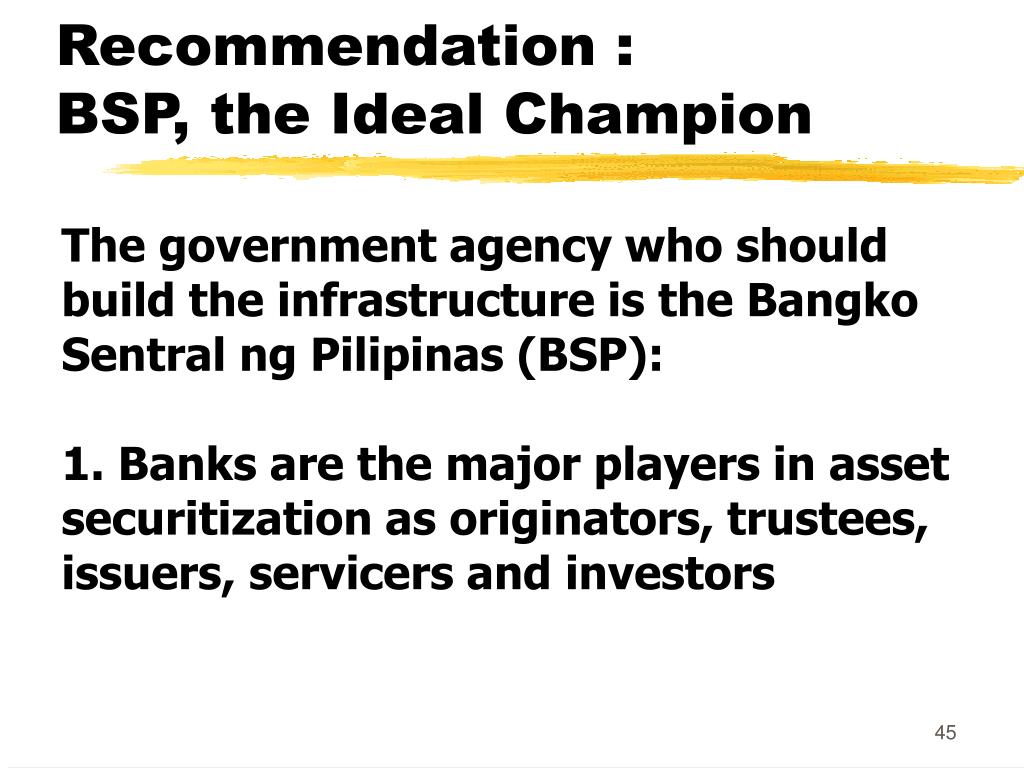 Recommendation :
BSP, the Ideal Champion

The government agency who should build the infrastructure is the Bangko Sentral ng Pilipinas (BSP):

1. Banks are the major players in asset securitization as originators, trustees, issuers, servicers and investors

45